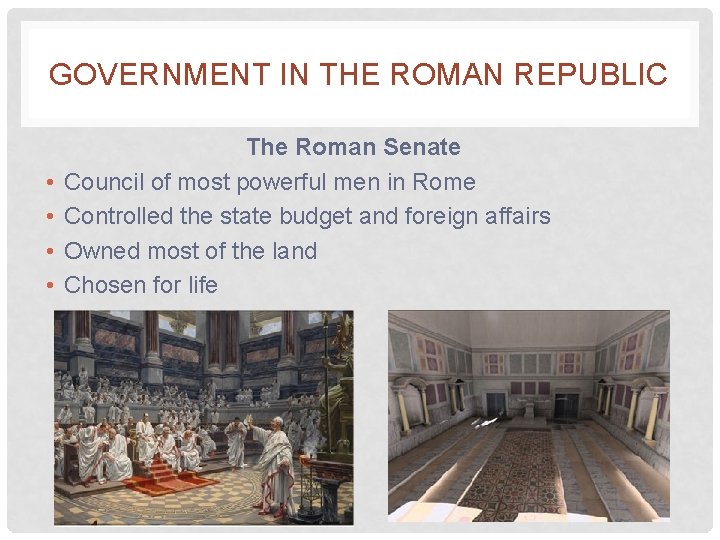 GOVERNMENT IN THE ROMAN REPUBLIC

The Roman Senate

• Council of most powerful men in Rome
• Controlled the state budget and foreign affairs
• Owned most of the land
• Chosen for life